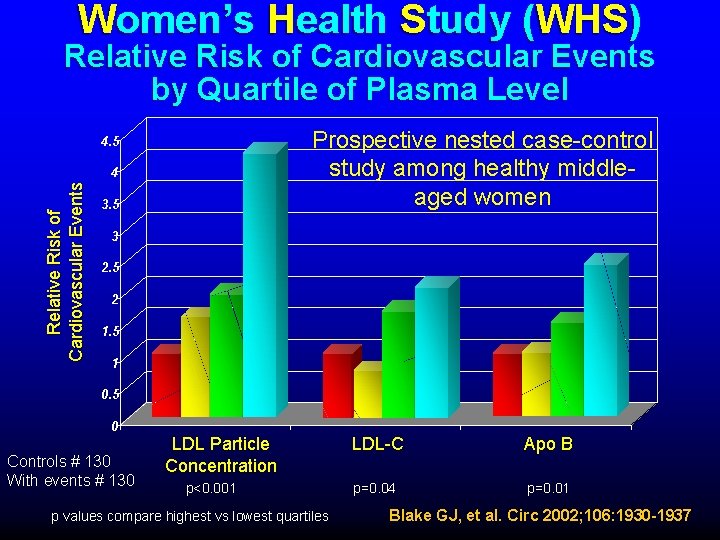 Women's Health Study (WHS)
Relative Risk of Cardiovascular Events by Quartile of Plasma Level

Prospective nested case-control study among healthy middle-aged women

Relative Risk of Cardiovascular Events

4.5
4
3.5
3
2.5
2
1.5
1
0.5
0

LDL Particle Concentration
LDL-C
Apo B

Controls # 130
With events # 130

p<0.001
p=0.04
p=0.01

p values compare highest vs lowest quartiles

Blake GJ, et al. Circ 2002;106:1930-1937